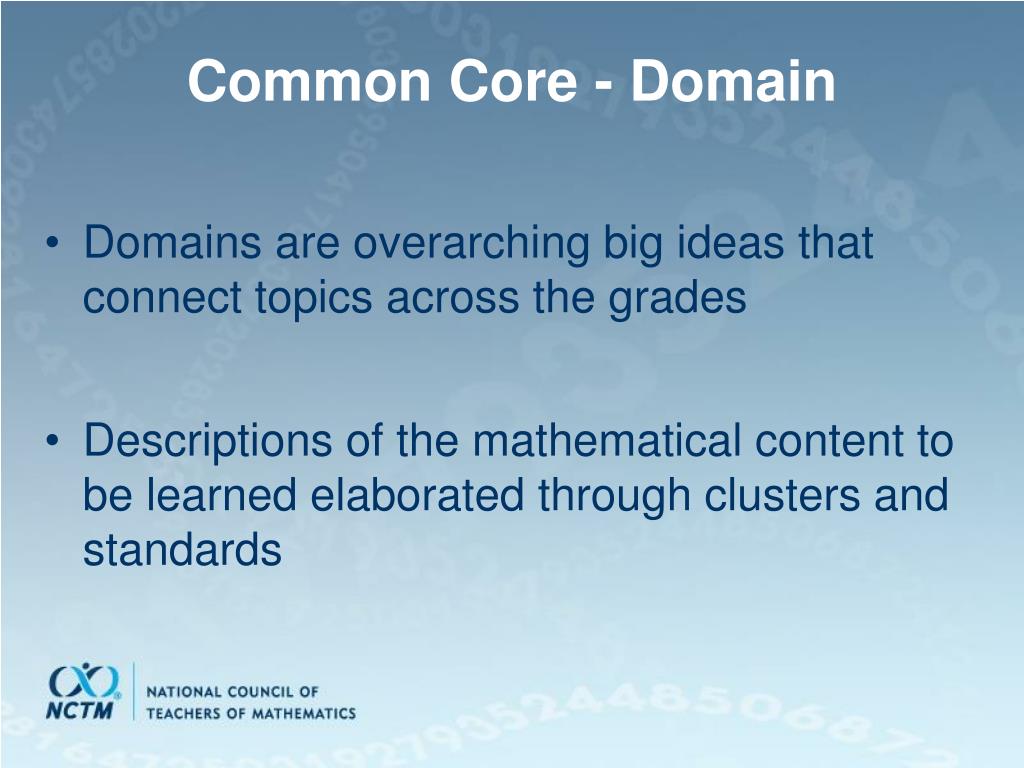 Common Core - Domain

• Domains are overarching big ideas that connect topics across the grades

• Descriptions of the mathematical content to be learned elaborated through clusters and standards

NCTM NATIONAL COUNCIL OF TEACHERS OF MATHEMATICS